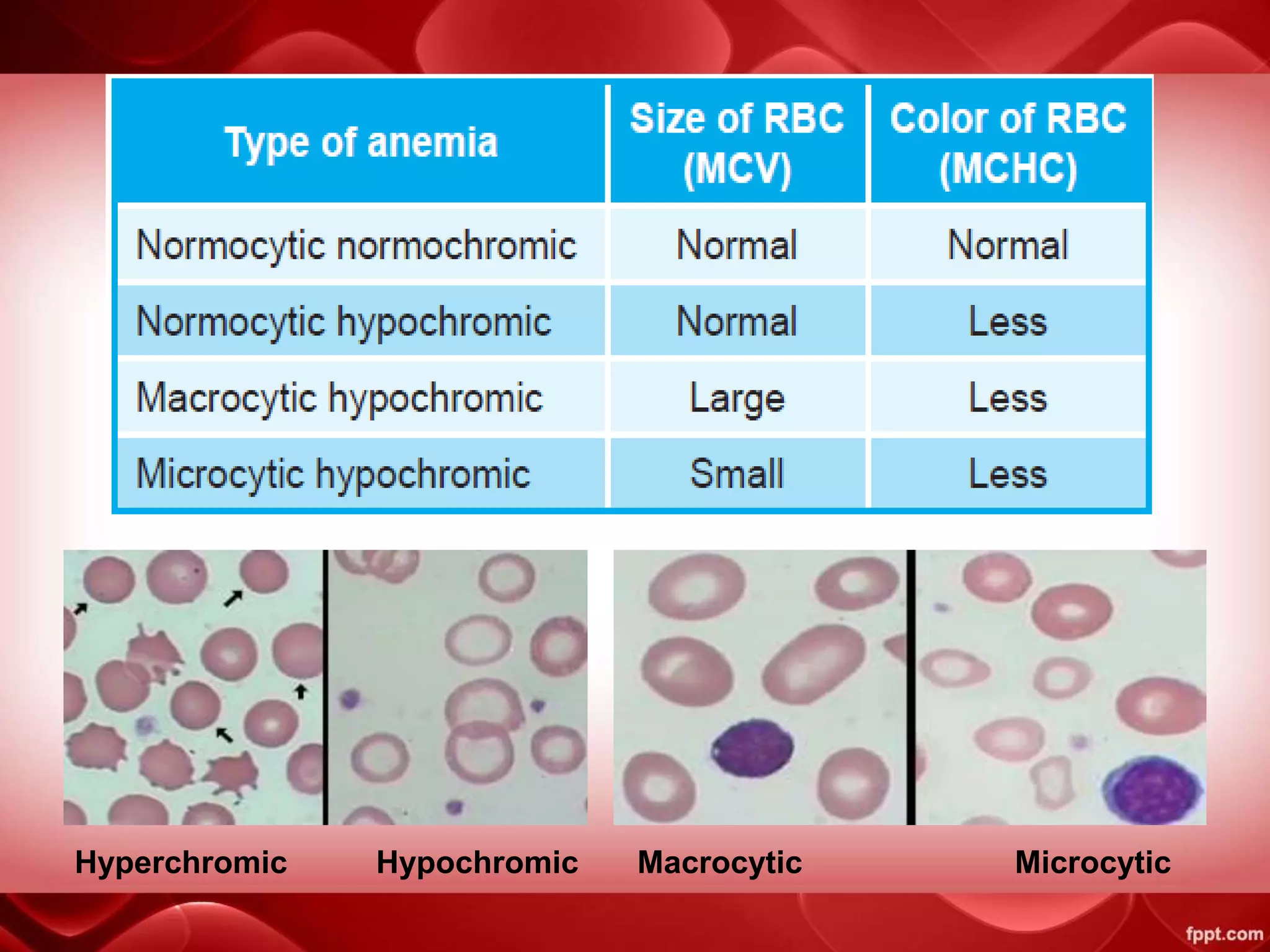 | Type of anemia | Size of RBC (MCV) | Color of RBC (MCHC) |
|---|---|---|
| Normocytic normochromic | Normal | Normal |
| Normocytic hypochromic | Normal | Less |
| Macrocytic hypochromic | Large | Less |
| Microcytic hypochromic | Small | Less |

Hyperchromic

Hypochromic

Macrocytic

Microcytic

fppt.com